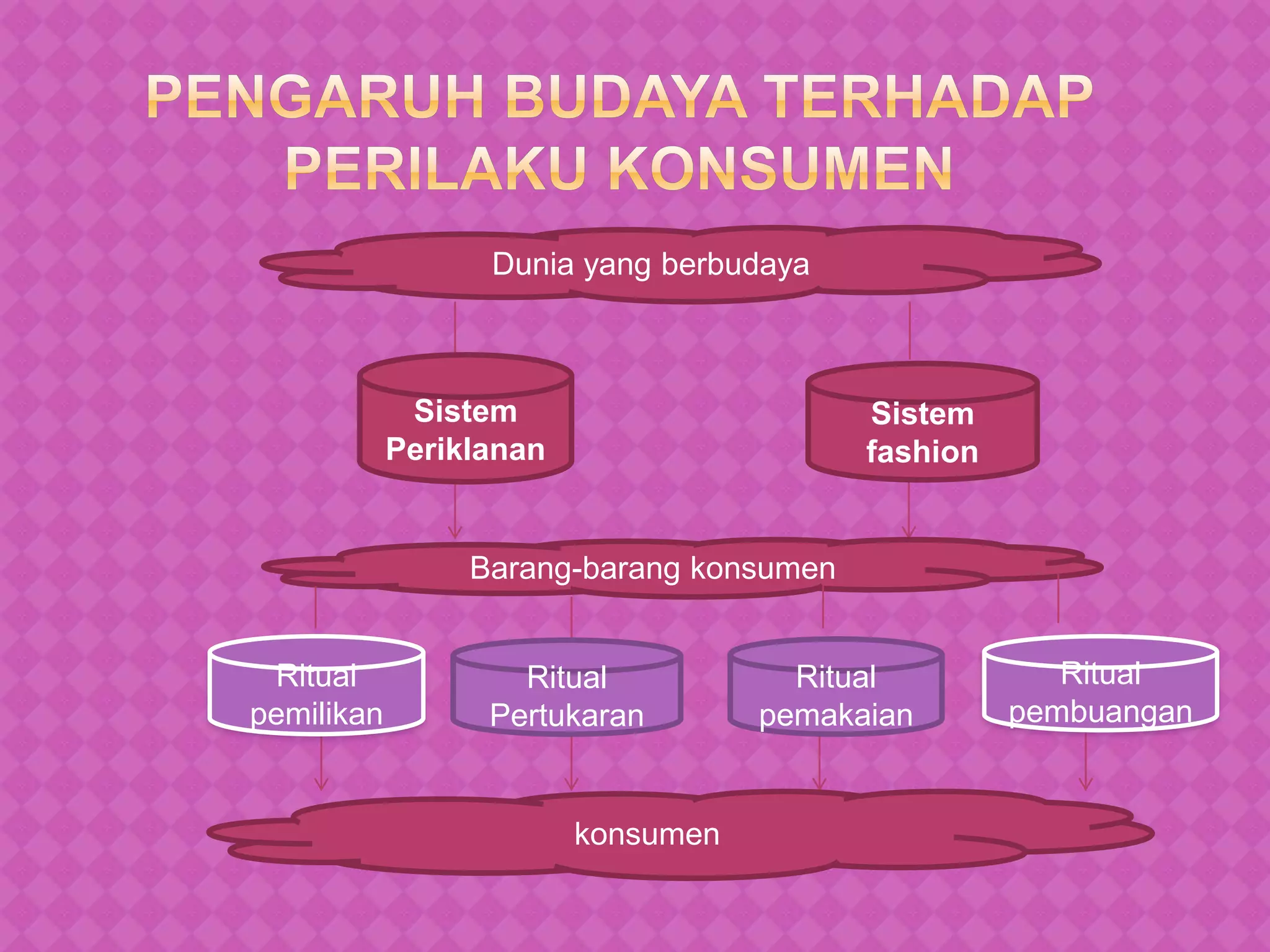 PENGARUH BUDAYA TERHADAP PERILAKU KONSUMEN

Dunia yang berbudaya

Sistem Periklanan

Sistem fashion

Barang-barang konsumen

Ritual pemilikan

Ritual Pertukaran

Ritual pemakaian

Ritual pembuangan

konsumen